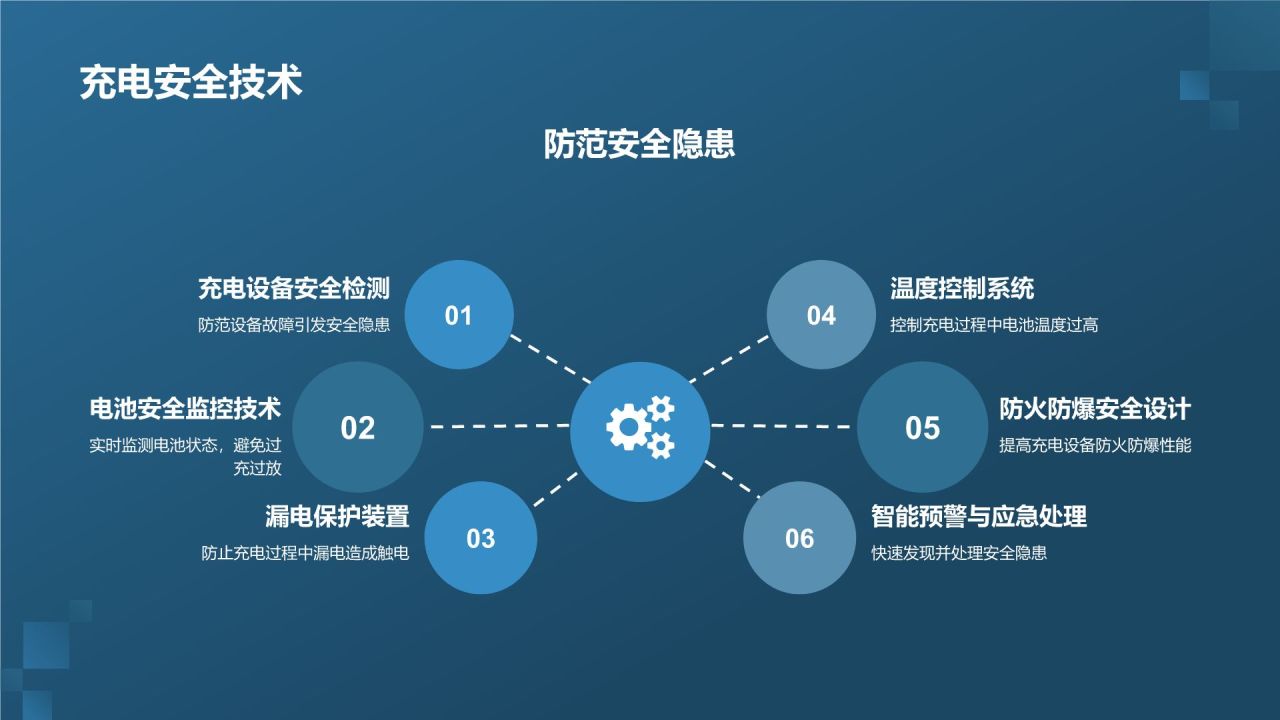 充电安全技术

防范安全隐患

充电设备安全检测
防范设备故障引发安全隐患

01

电池安全监控技术
实时监测电池状态，避免过充过放

02

漏电保护装置
防止充电过程中漏电造成触电

03

04

温度控制系统
控制充电过程中电池温度过高

05

防火防爆安全设计
提高充电设备防火防爆性能

06

智能预警与应急处理
快速发现并处理安全隐患